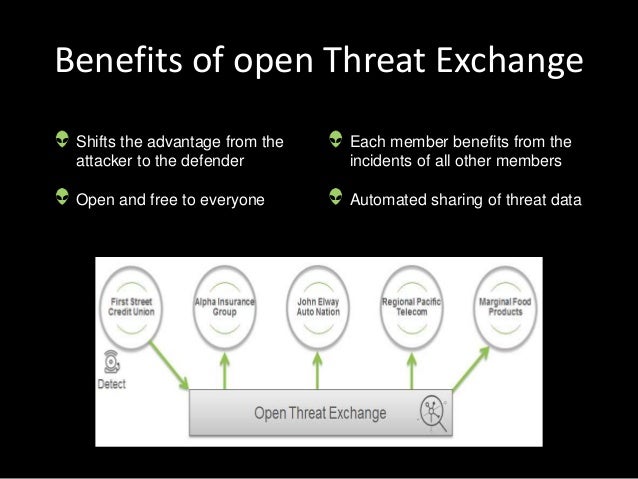 Benefits of open Threat Exchange

Shifts the advantage from the attacker to the defender

Open and free to everyone

Each member benefits from the incidents of all other members

Automated sharing of threat data

First Street Credit Union

Alpha Insurance Group

John Elway Auto Nation

Regional Pacific Telecom

Marginal Food Products

Detect

Open Threat Exchange